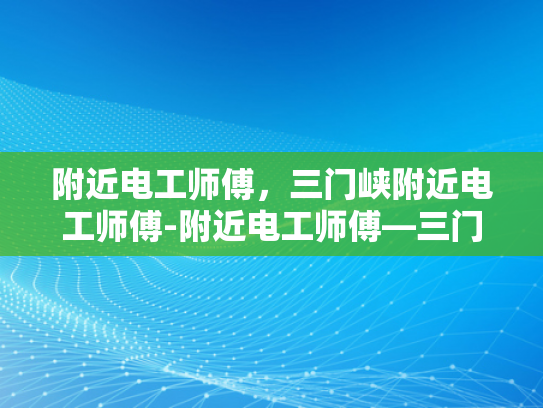 附近电工师傅，三门峡附近电工师傅-附近电工师傅—三门